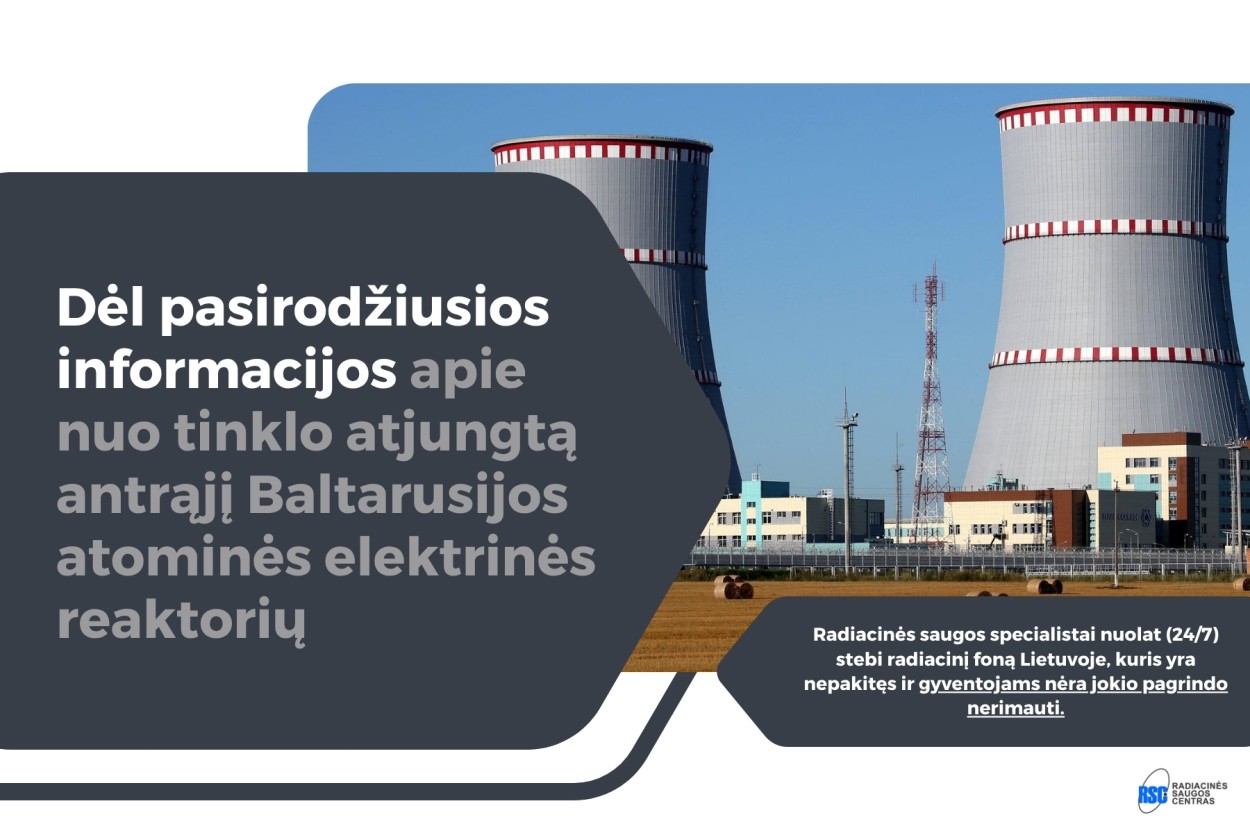 Dėl pasirodžiusios informacijos apie nuo tinklo atjungtą antrąjį Baltarusijos atominės elektrinės reaktorių

Radiacinės saugos specialistai nuolat (24/7) stebi radiacinį foną Lietuvoje, kuris yra nepakitęs ir gyventojams nėra jokio pagrindo nerimauti.

RSC RADIACINĖS SAUGOS CENTRAS